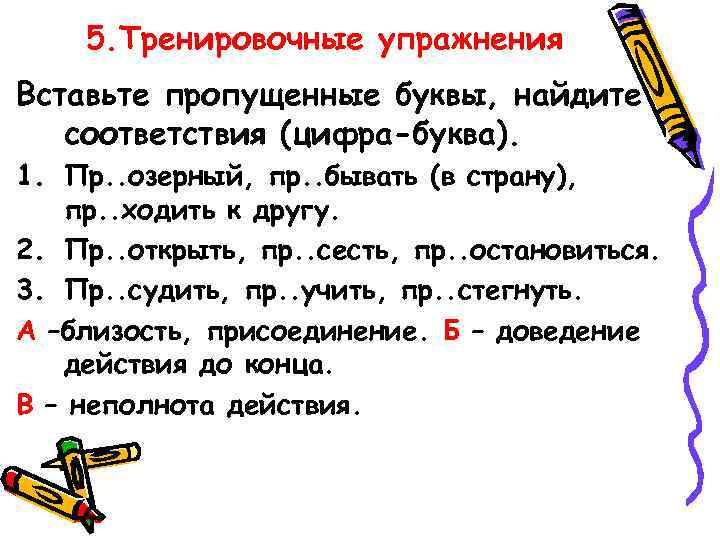 5.Тренировочные упражнения

Вставьте пропущенные буквы, найдите соответствия (цифра-буква).

1. Пр..озерный, пр..бывать (в страну), пр..ходить к другу.
2. Пр..открыть, пр..сесть, пр..остановиться.
3. Пр..судить, пр..учить, пр..стегнуть.

А –близость, присоединение. Б – доведение действия до конца.

В – неполнота действия.